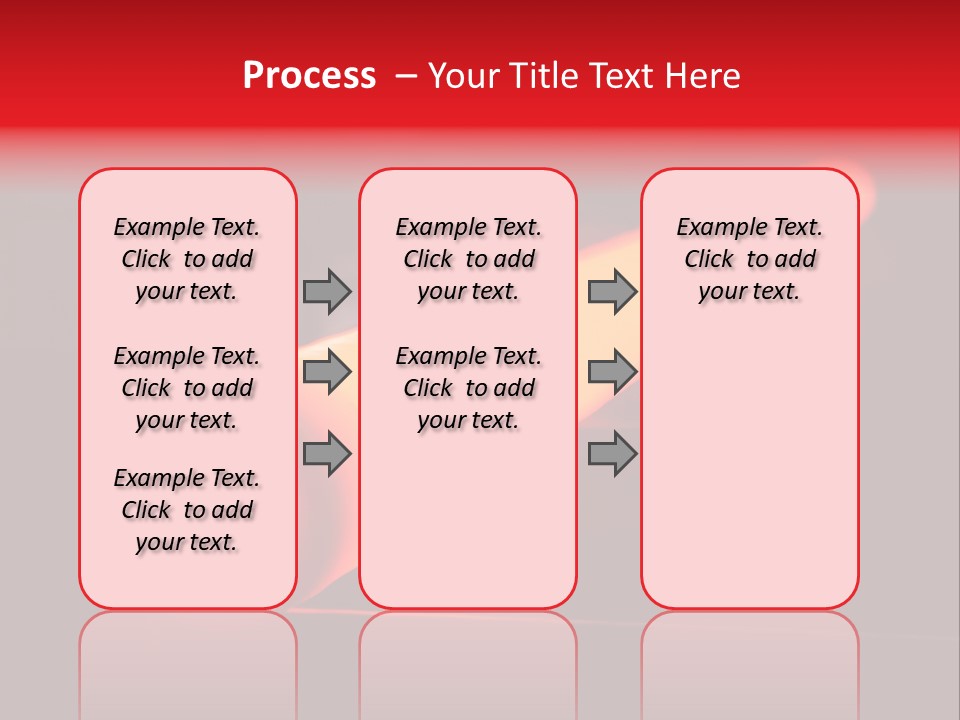 Process – Your Title Text Here

Example Text. Click to add your text.

Example Text. Click to add your text.

Example Text. Click to add your text.

Example Text. Click to add your text.

Example Text. Click to add your text.

Example Text. Click to add your text.